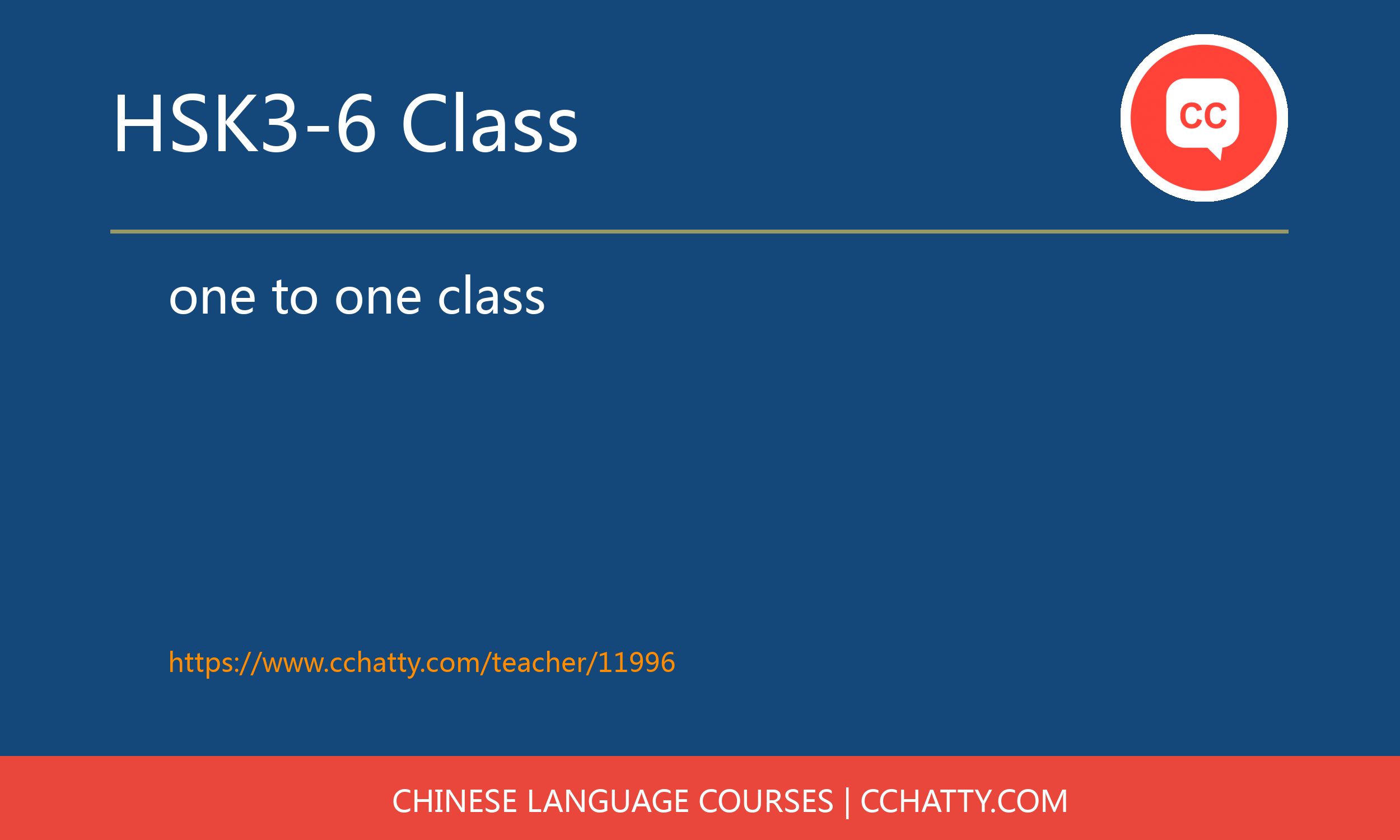 HSK3-6 Class

CC

one to one class

https://www.cchatty.com/teacher/11996

CHINESE LANGUAGE COURSES | CCHATTY.COM